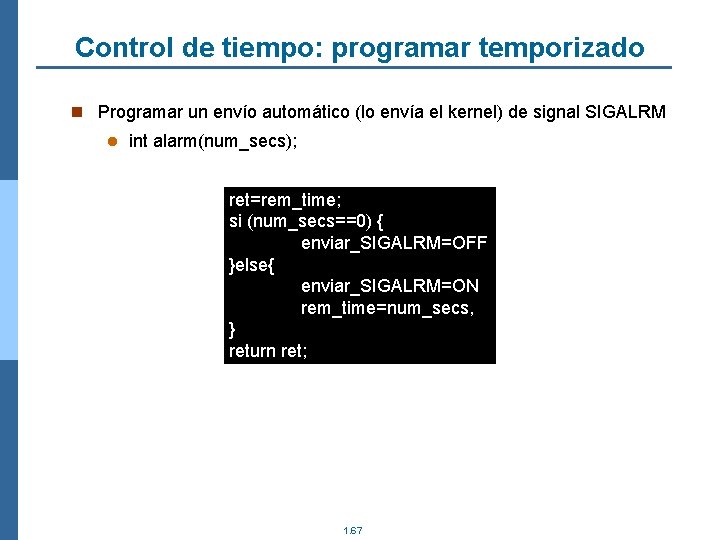 Control de tiempo: programar temporizado

Programar un envío automático (lo envía el kernel) de signal SIGALRM

int alarm(num_secs);

ret=rem_time;
si (num_secs==0) {
enviar_SIGALRM=OFF
}else{
enviar_SIGALRM=ON
rem_time=num_secs,
}
return ret;

1.67